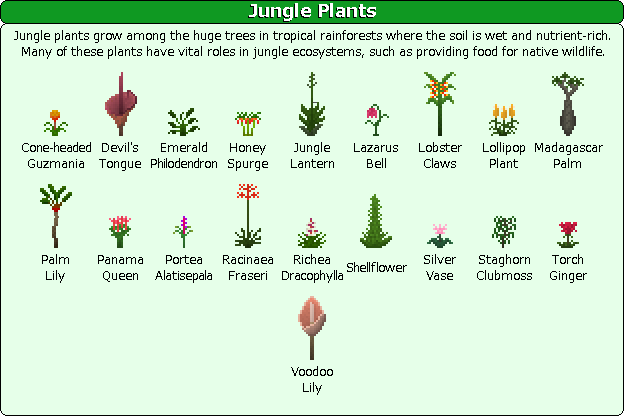 Jungle Plants

Jungle plants grow among the huge trees in tropical rainforests where the soil is wet and nutrient-rich. Many of these plants have vital roles in jungle ecosystems, such as providing food for native wildlife.

Cone-headed Guzmania

Devil's Tongue

Emerald Philodendron

Honey Spurge

Jungle Lantern

Lazarus Bell

Lobster Claws

Lollipop Plant

Madagascar Palm

Palm Lily

Panama Queen

Portea Alatisepala

Racinaea Fraseri

Richea Dracophylla

Shellflower

Silver Vase

Staghorn Clubmoss

Torch Ginger

Voodoo Lily